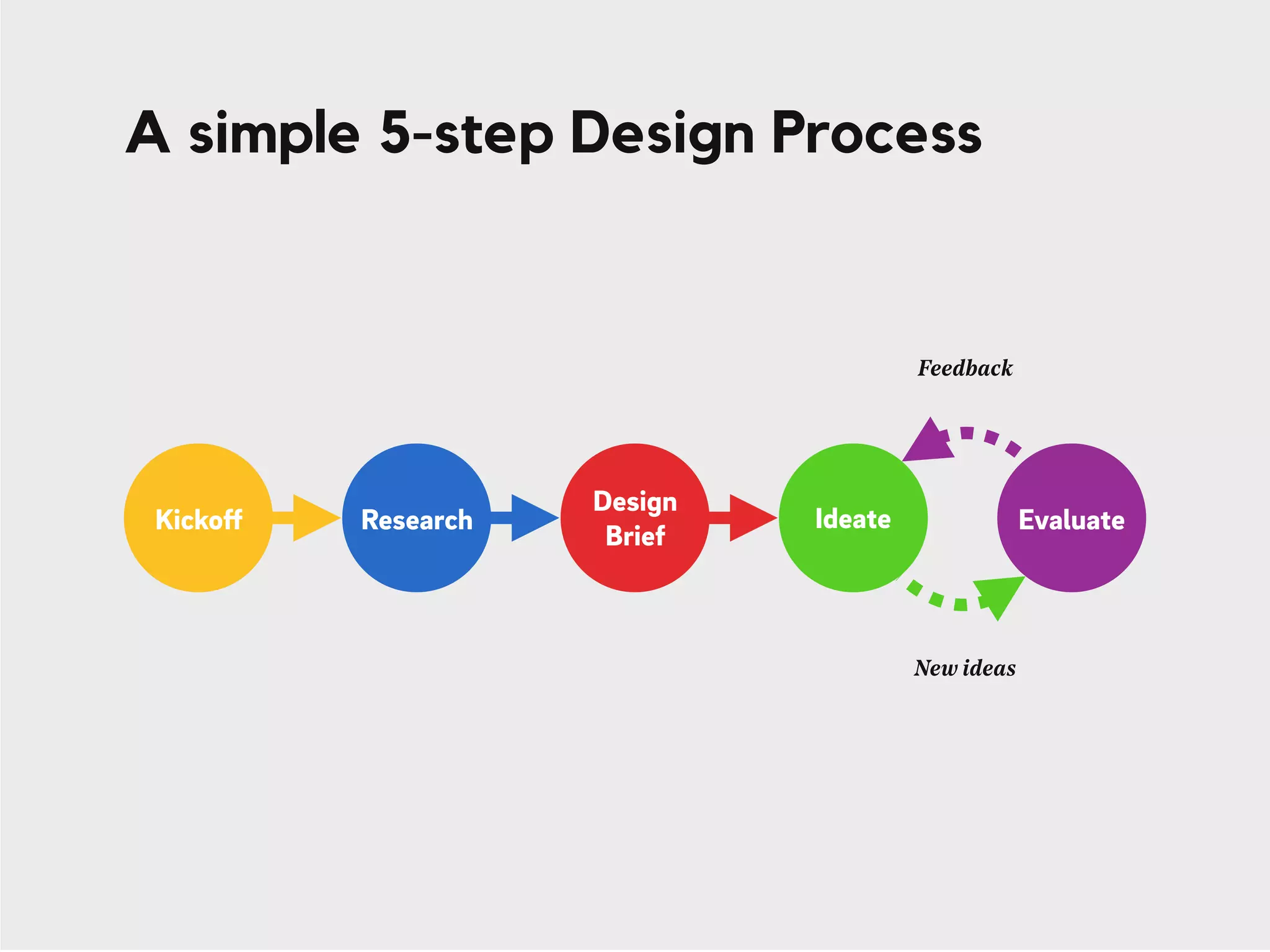 A simple 5-step Design Process

Feedback

Kickoff

Research

Design Brief

Ideate

Evaluate

New ideas